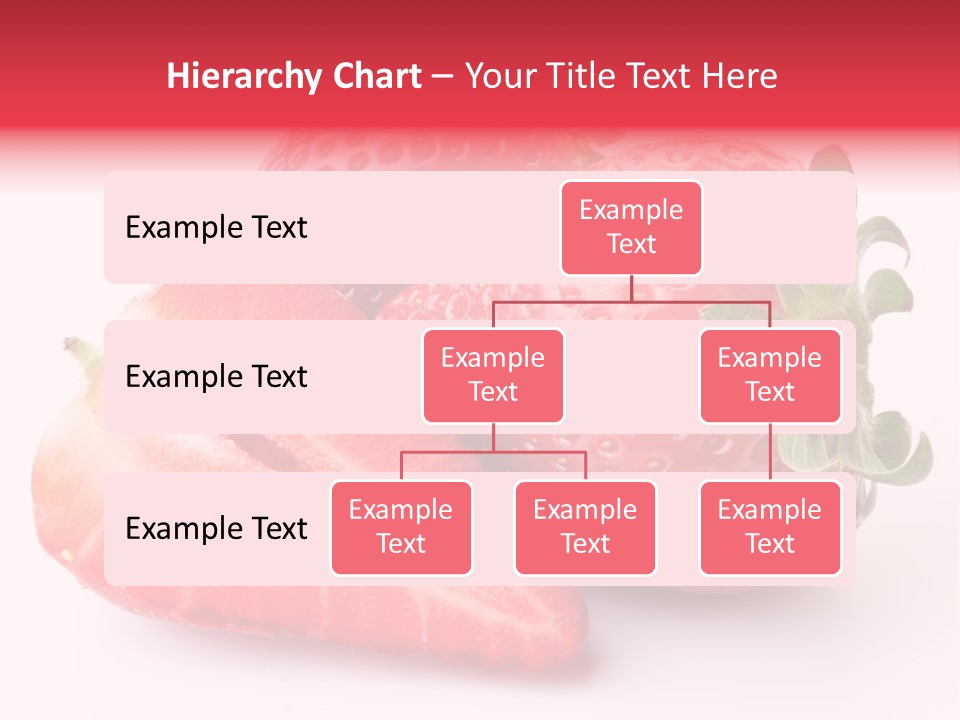 Hierarchy Chart – Your Title Text Here

Example Text

Example Text

Example Text

Example Text

Example Text

Example Text

Example Text

Example Text

Example Text